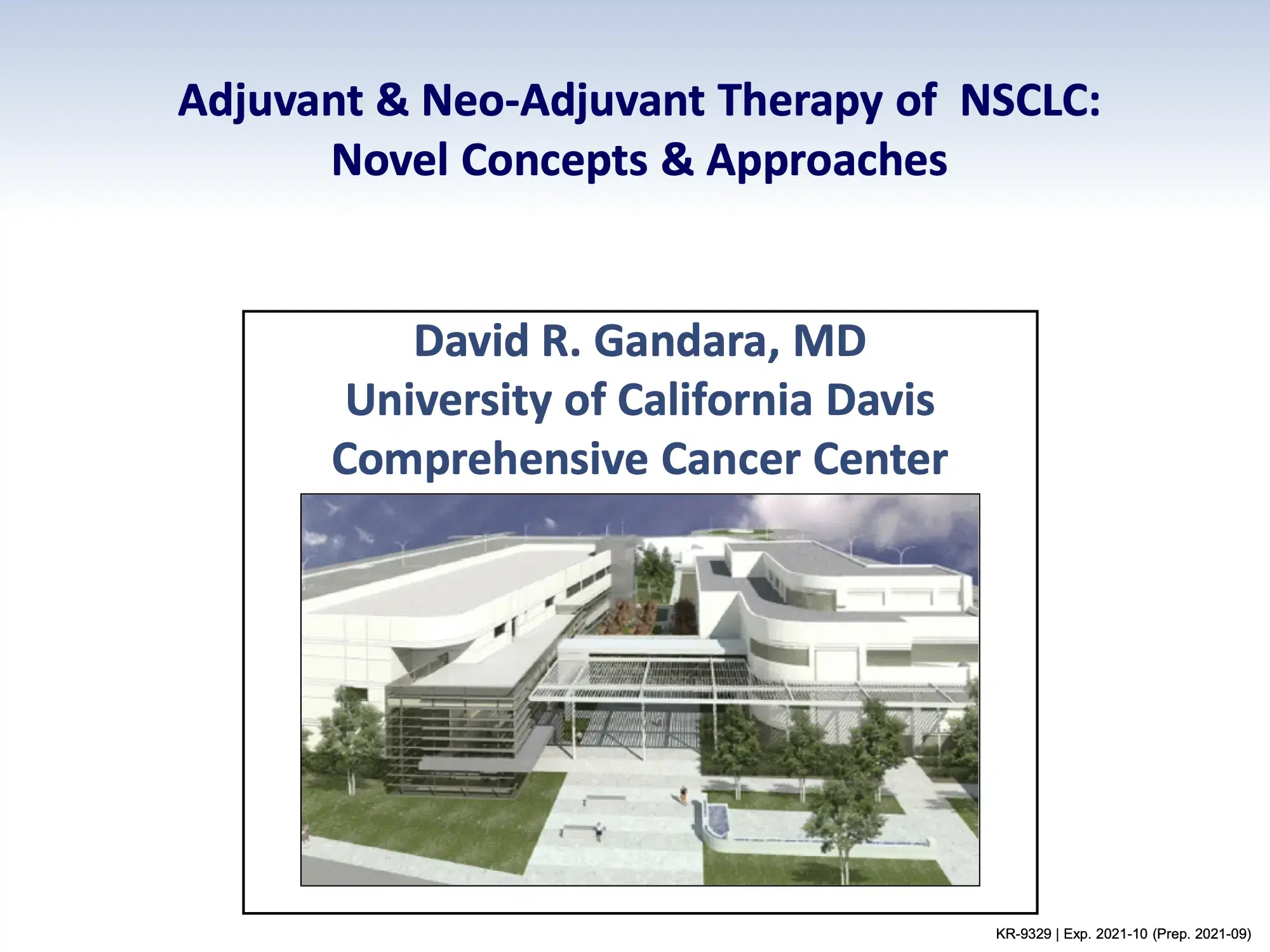 Adjuvant & Neo-Adjuvant Therapy of NSCLC:
Novel Concepts & Approaches

David R. Gandara, MD
University of California Davis
Comprehensive Cancer Center

KR-9329 | Exp. 2021-10 (Prep. 2021-09)